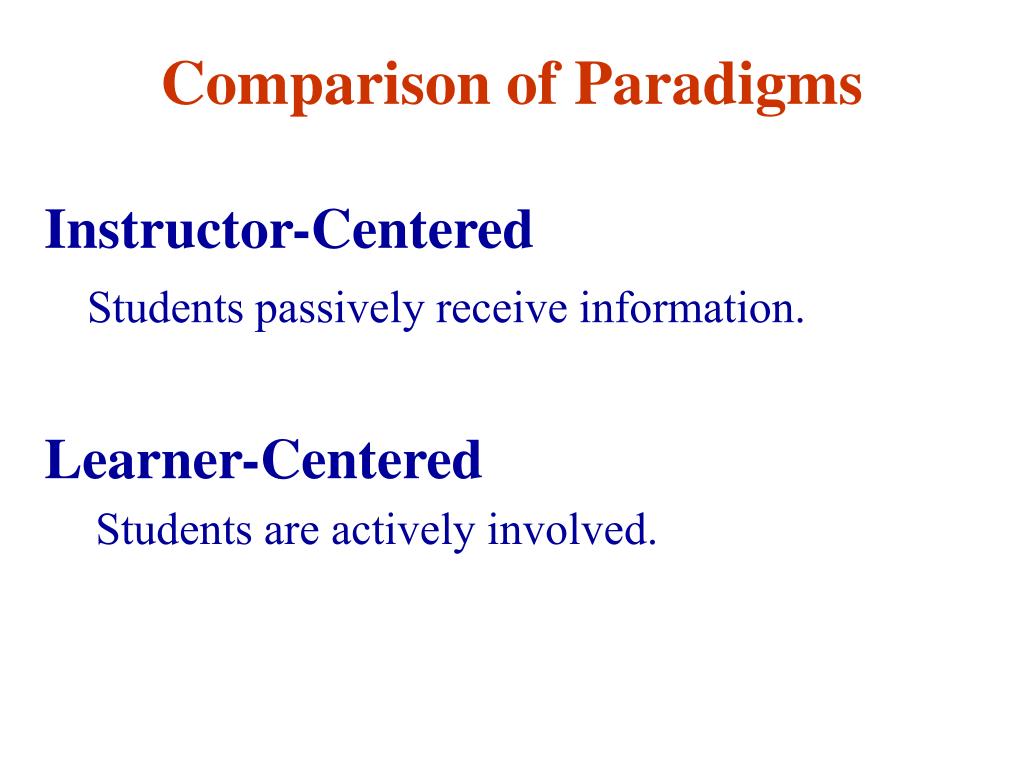 Comparison of Paradigms

Instructor-Centered

Students passively receive information.

Learner-Centered

Students are actively involved.